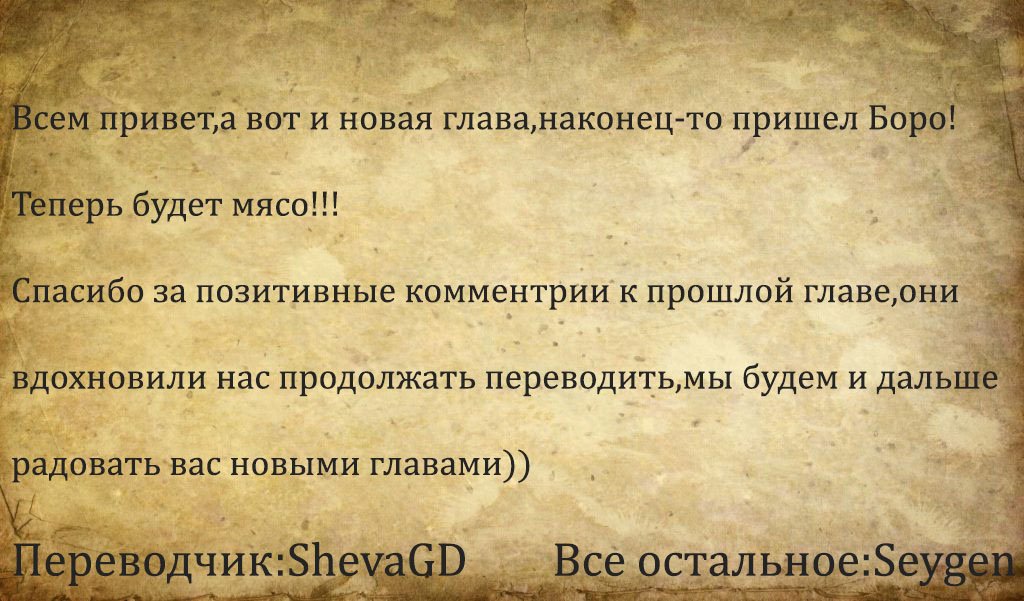 Всем привет,а вот и новая глава,наконец-то пришел Боро!

Теперь будет мясо!!!

Спасибо за позитивные комментрии к прошлой главе,они вдохновили нас продолжать переводить,мы будем и дальше радовать вас новыми главами))

Переводчик:ShevaGD Все остальное:Seygen